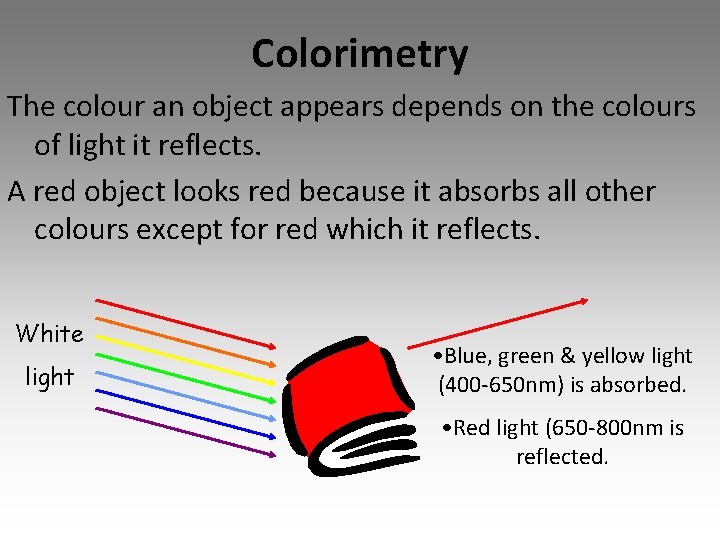 Colorimetry

The colour an object appears depends on the colours of light it reflects.

A red object looks red because it absorbs all other colours except for red which it reflects.

White light

•Blue, green & yellow light (400-650nm) is absorbed.

•Red light (650-800nm is reflected.